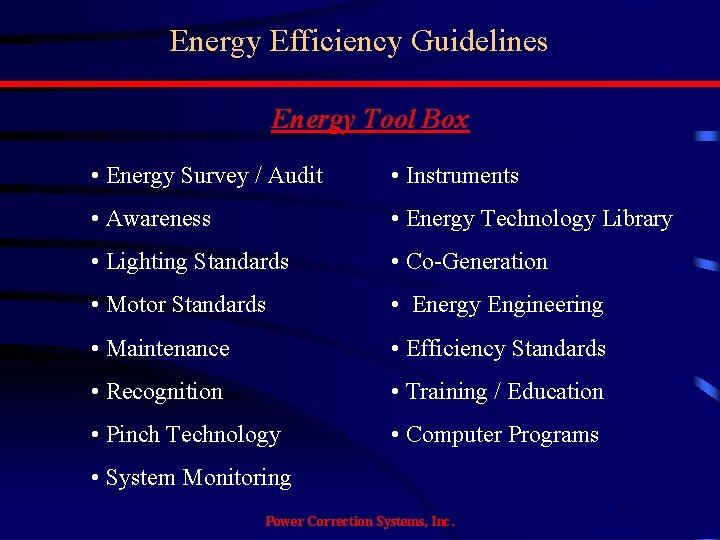 Energy Efficiency Guidelines

Energy Tool Box

• Energy Survey / Audit
• Awareness
• Lighting Standards
• Motor Standards
• Maintenance
• Recognition
• Pinch Technology
• System Monitoring

• Instruments
• Energy Technology Library
• Co-Generation
• Energy Engineering
• Efficiency Standards
• Training / Education
• Computer Programs

Power Correction Systems, Inc.